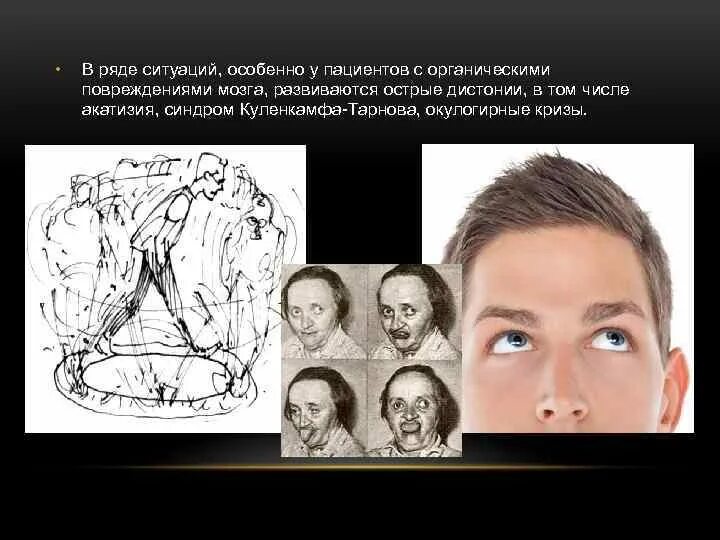 • В ряде ситуаций, особенно у пациентов с органическими повреждениями мозга, развиваются острые дистонии, в том числе акатизия, синдром Куленкамфа-Тарнова, окулогирные кризы.